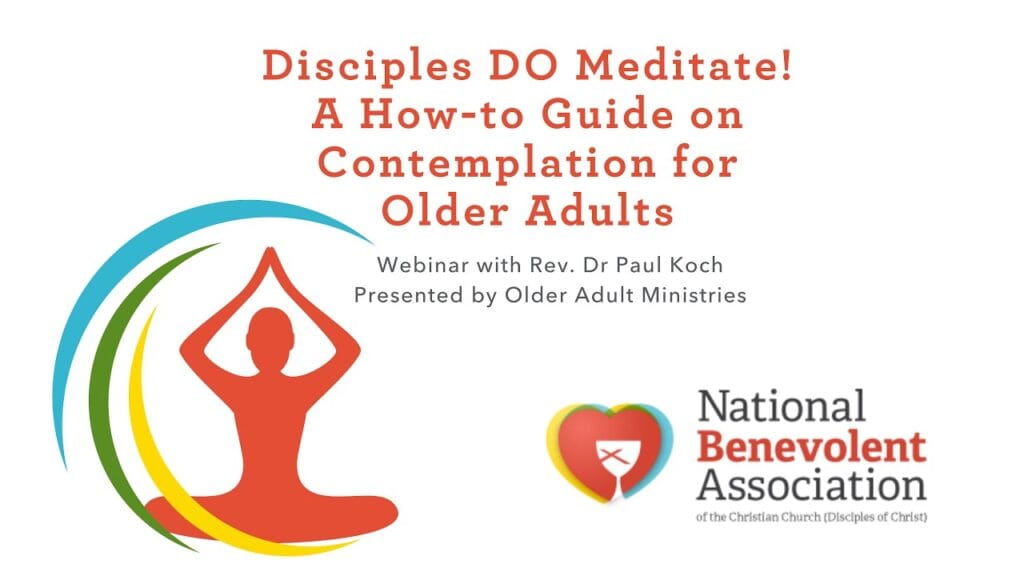 Disciples DO Meditate!
A How-to Guide on Contemplation for Older Adults

Webinar with Rev. Dr Paul Koch
Presented by Older Adult Ministries

National Benevolent Association
of the Christian Church (Disciples of Christ)